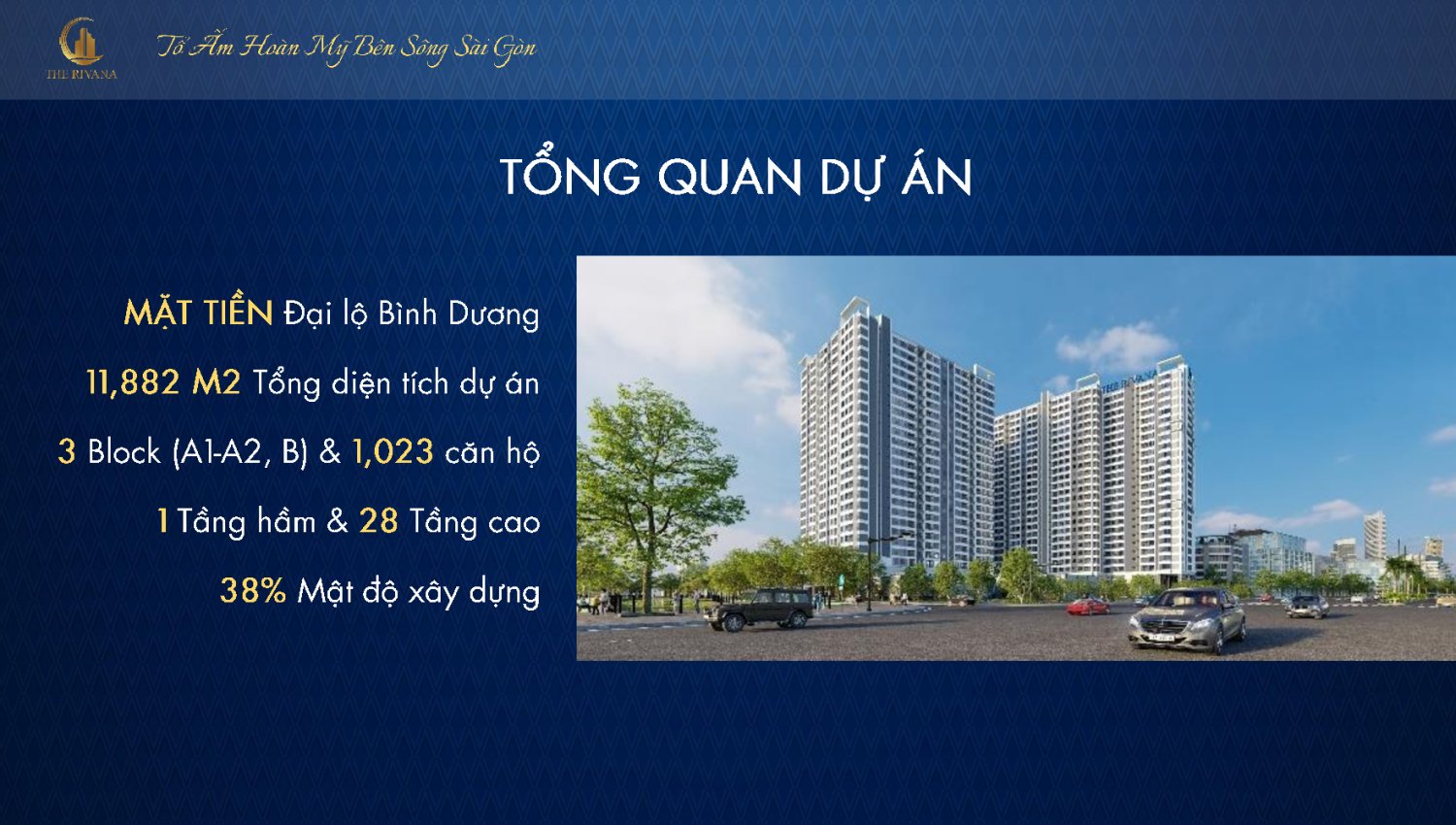 THE RIVANA

Tổ Ấm Hoàn Mỹ Bên Sông Sài Gòn

TỔNG QUAN DỰ ÁN

MẶT TIỀN Đại lộ Bình Dương

11,882 M2 Tổng diện tích dự án

3 Block (A1-A2, B) & 1,023 căn hộ

1 Tầng hầm & 28 Tầng cao

38% Mật độ xây dựng

THE RIVANA